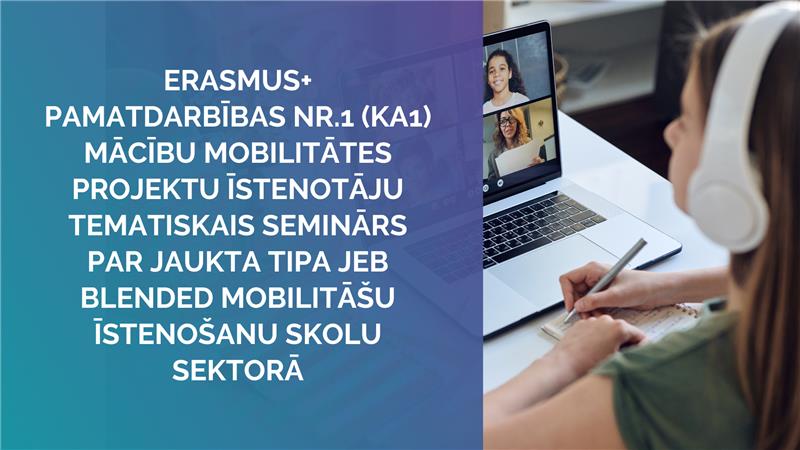 ERASMUS+
PAMATDARBĪBAS NR.1 (KA1)
MĀCĪBU MOBILITĀTES
PROJEKTU ĪSTENOTĀJU
TEMATISKAIS SEMINĀRS
PAR JAUKTA TIPA JEB
BLENDED MOBILITĀŠU
ĪSTENOŠANU SKOLU
SEKTORĀ